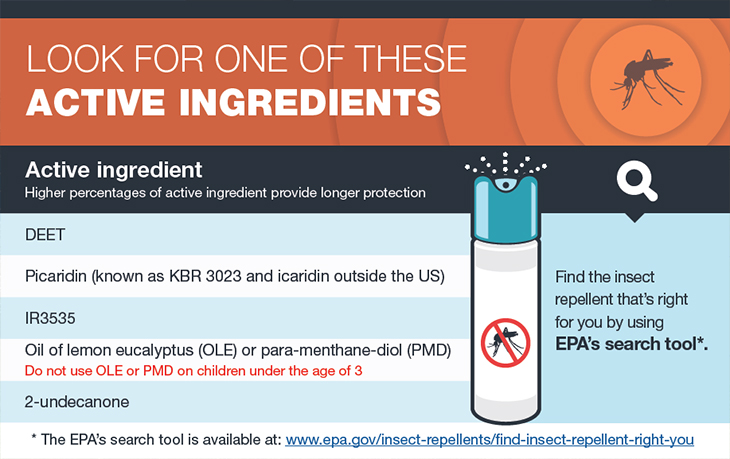 LOOK FOR ONE OF THESE
ACTIVE INGREDIENTS

Active ingredient
Higher percentages of active ingredient provide longer protection

DEET

Picaridin (known as KBR 3023 and icaridin outside the US)

IR3535

Oil of lemon eucalyptus (OLE) or para-menthane-diol (PMD)
Do not use OLE or PMD on children under the age of 3

2-undecanone

Find the insect repellent that's right for you by using EPA's search tool*.

* The EPA's search tool is available at: www.epa.gov/insect-repellents/find-insect-repellent-right-you